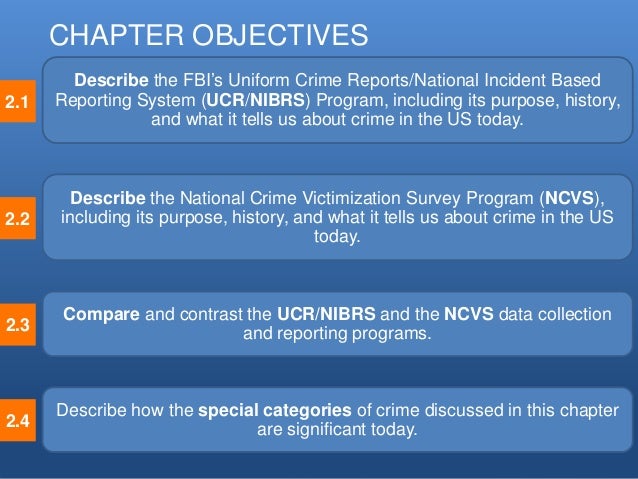 CHAPTER OBJECTIVES

2.1

Describe the FBI's Uniform Crime Reports/National Incident Based Reporting System (UCR/NIBRS) Program, including its purpose, history, and what it tells us about crime in the US today.

2.2

Describe the National Crime Victimization Survey Program (NCVS), including its purpose, history, and what it tells us about crime in the US today.

2.3

Compare and contrast the UCR/NIBRS and the NCVS data collection and reporting programs.

2.4

Describe how the special categories of crime discussed in this chapter are significant today.